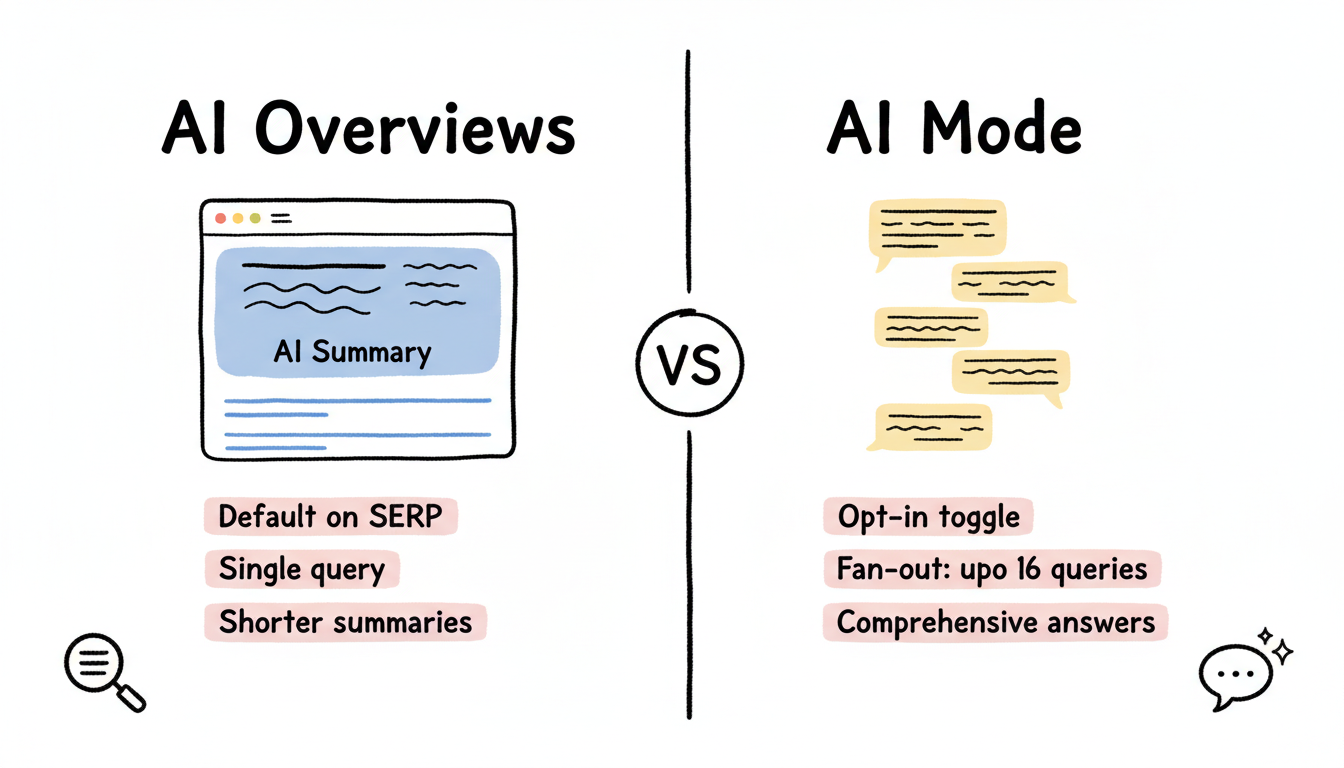 AI Overviews

AI Summary

Default on SERP
Single query
Shorter summaries

VS

AI Mode

Opt-in toggle
Fan-out: upo 16 queries
Comprehensive answers